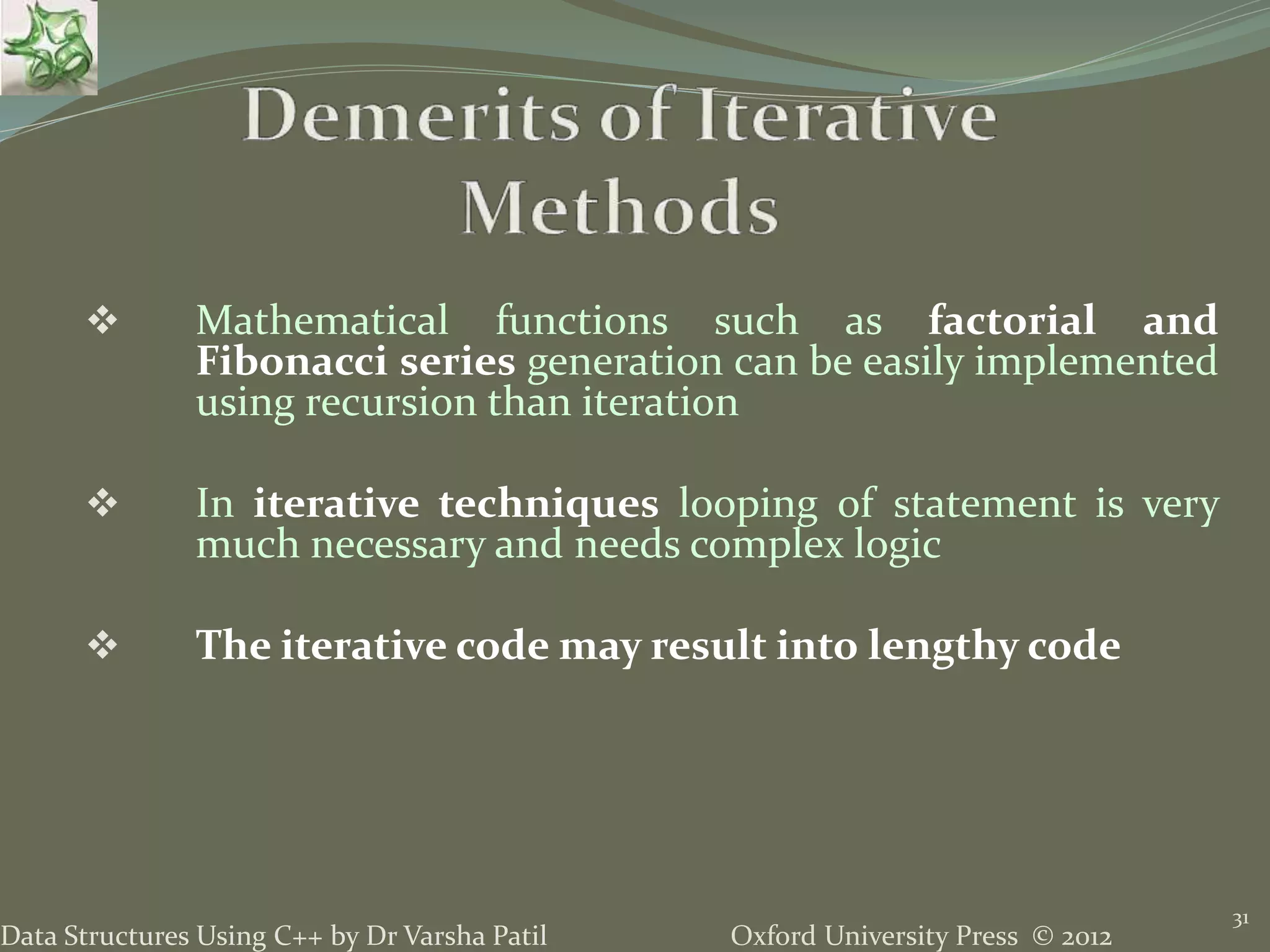 Demerits of Iterative Methods

❖ Mathematical functions such as factorial and Fibonacci series generation can be easily implemented using recursion than iteration

❖ In iterative techniques looping of statement is very much necessary and needs complex logic

❖ The iterative code may result into lengthy code

Data Structures Using C++ by Dr Varsha Patil

Oxford University Press © 2012

31